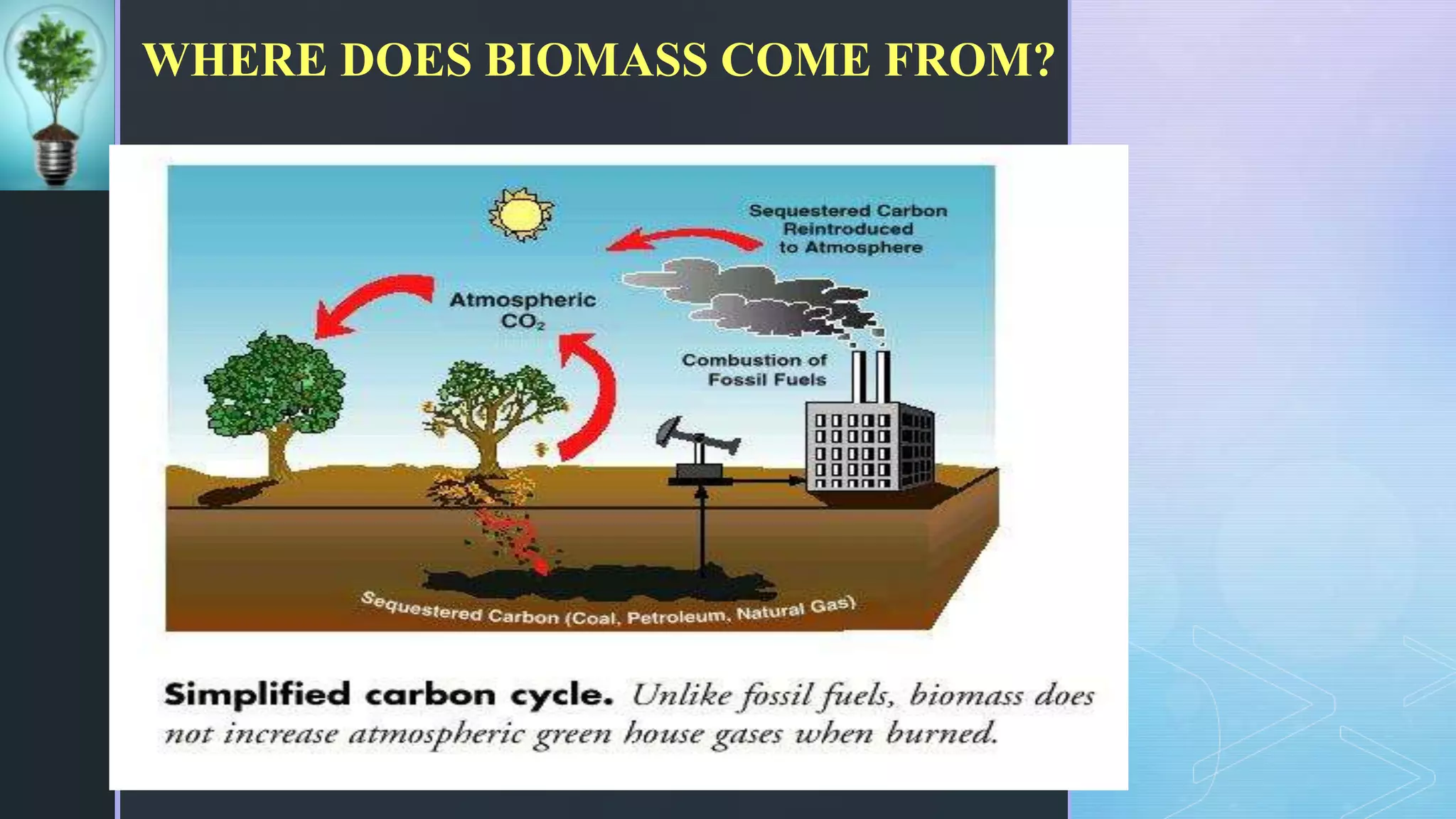 WHERE DOES BIOMASS COME FROM?

Sequestered Carbon Reintroduced to Atmosphere

Atmospheric $CO_2$

Combustion of Fossil Fuels

Sequestered Carbon (Coal, Petroleum, Natural Gas)

Simplified carbon cycle. Unlike fossil fuels, biomass does not increase atmospheric green house gases when burned.